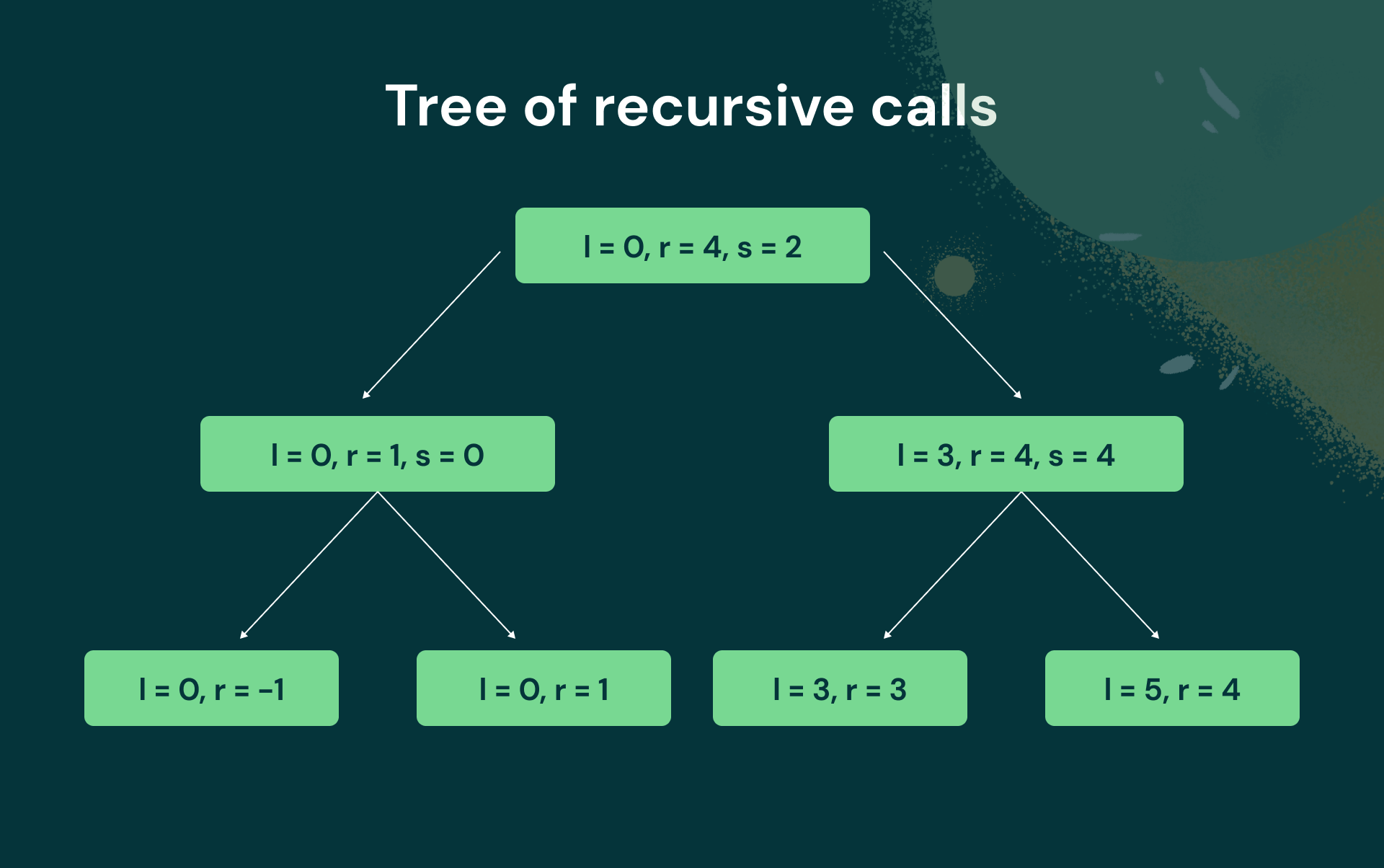 Tree of recursive calls

l = 0, r = 4, s = 2

l = 0, r = 1, s = 0

l = 3, r = 4, s = 4

l = 0, r = -1

l = 0, r = 1

l = 3, r = 3

l = 5, r = 4